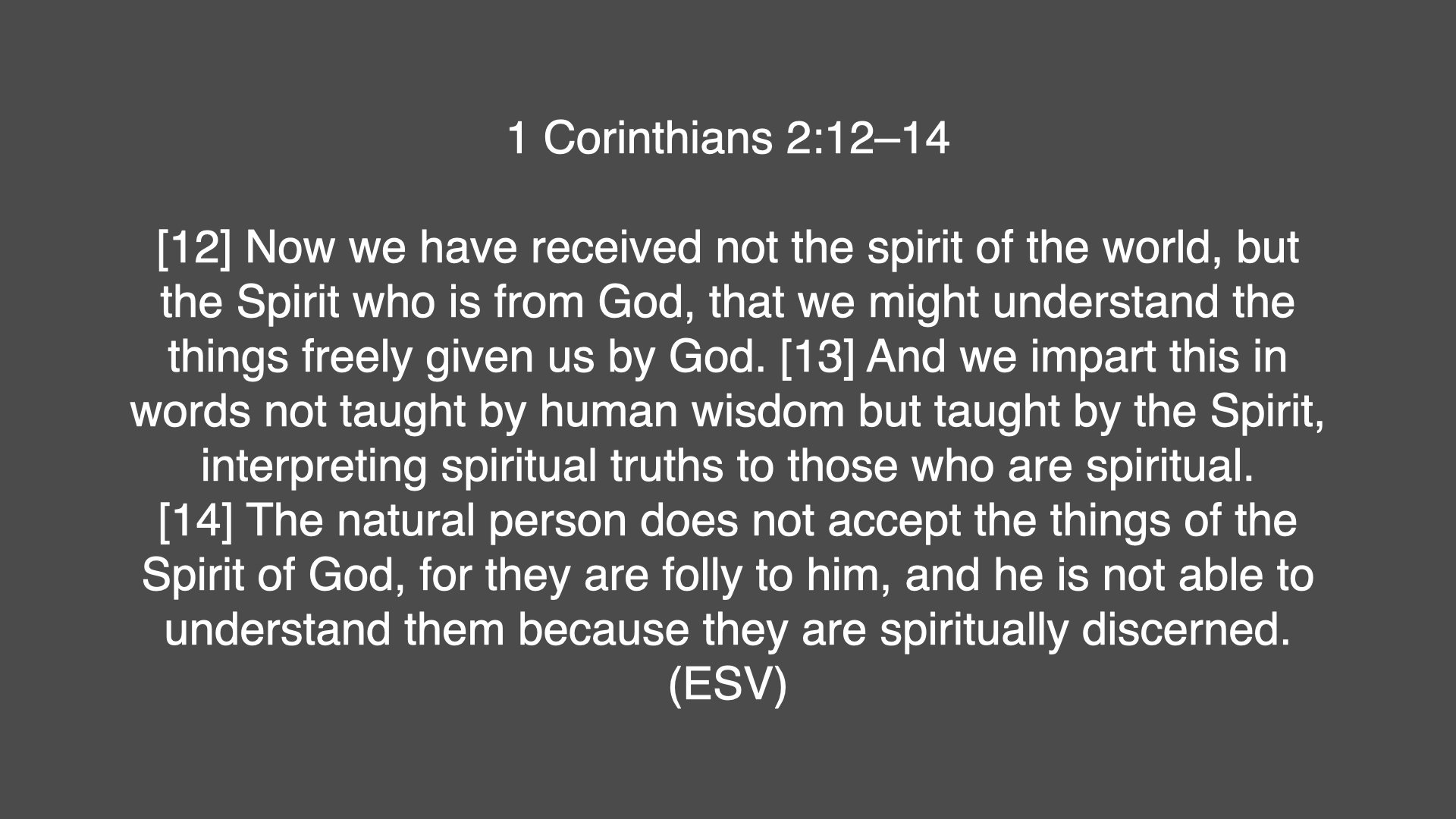 1 Corinthians 2:12–14

[12] Now we have received not the spirit of the world, but the Spirit who is from God, that we might understand the things freely given us by God. [13] And we impart this in words not taught by human wisdom but taught by the Spirit, interpreting spiritual truths to those who are spiritual.
[14] The natural person does not accept the things of the Spirit of God, for they are folly to him, and he is not able to understand them because they are spiritually discerned.
(ESV)